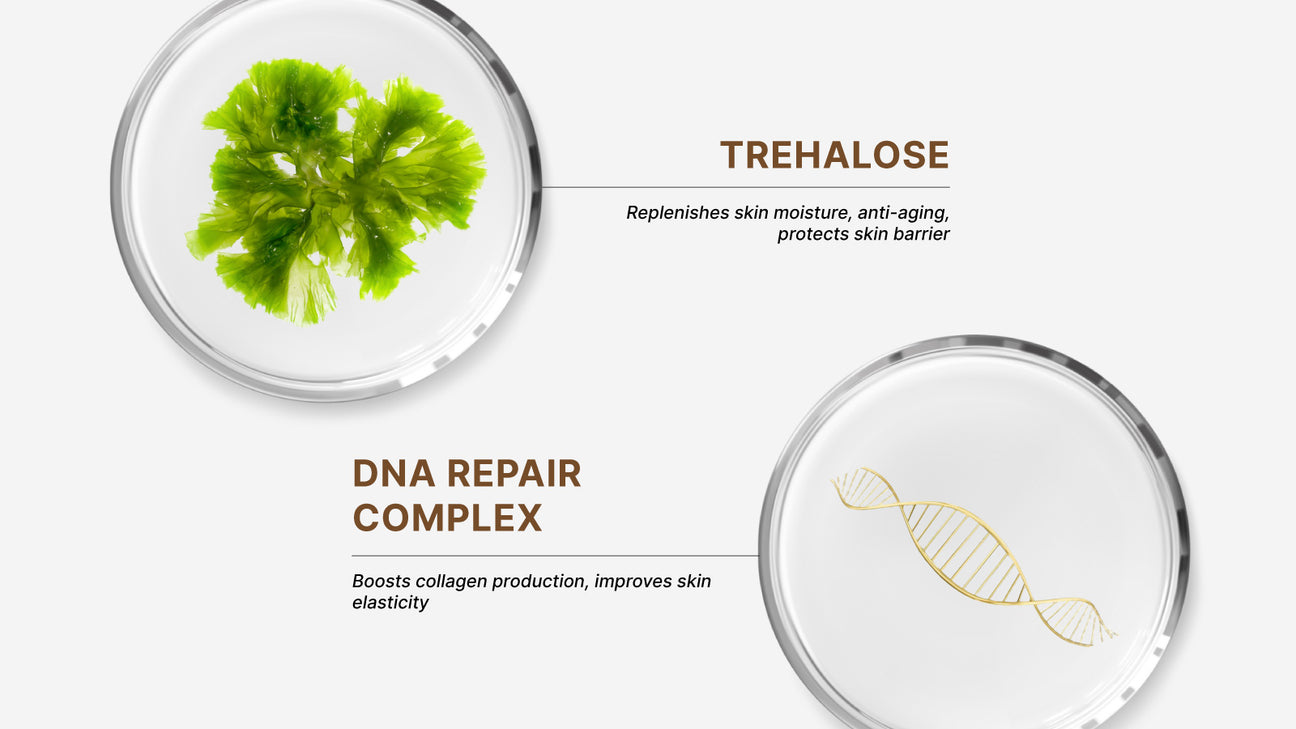 TREHALOSE

Replenishes skin moisture, anti-aging, protects skin barrier

DNA REPAIR COMPLEX

Boosts collagen production, improves skin elasticity